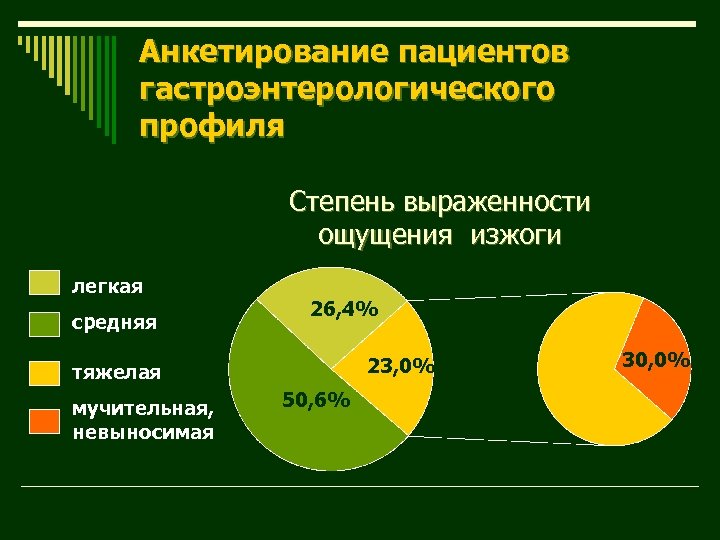 Анкетирование пациентов гастроэнтерологического профиля

Степень выраженности ощущения изжоги

легкая

средняя

тяжелая

мучительная, невыносимая

26,4%

23,0%

50,6%

30,0%